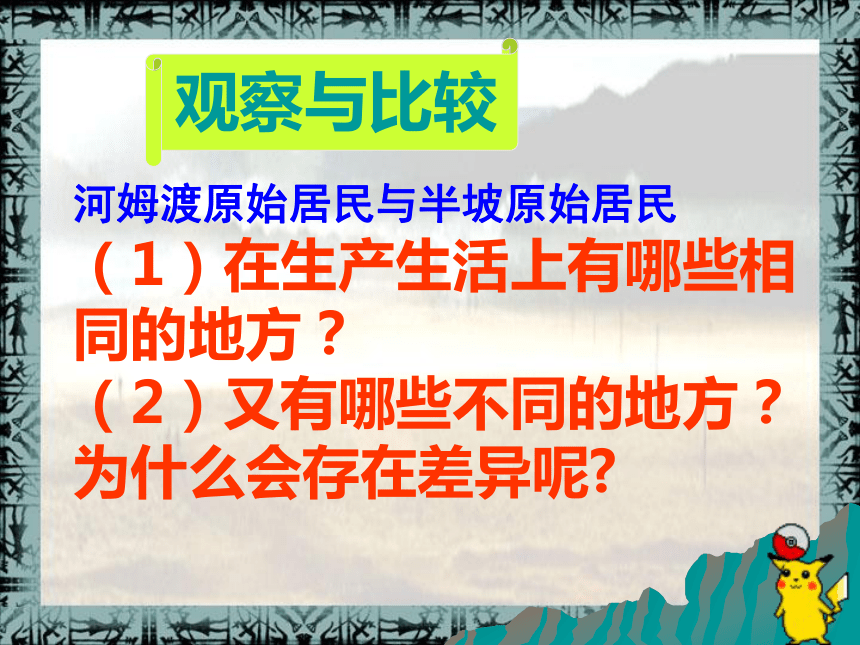 观察与比较

河姆渡原始居民与半坡原始居民

（1）在生产生活上有哪些相同的地方？

（2）又有哪些不同的地方？为什么会存在差异呢?